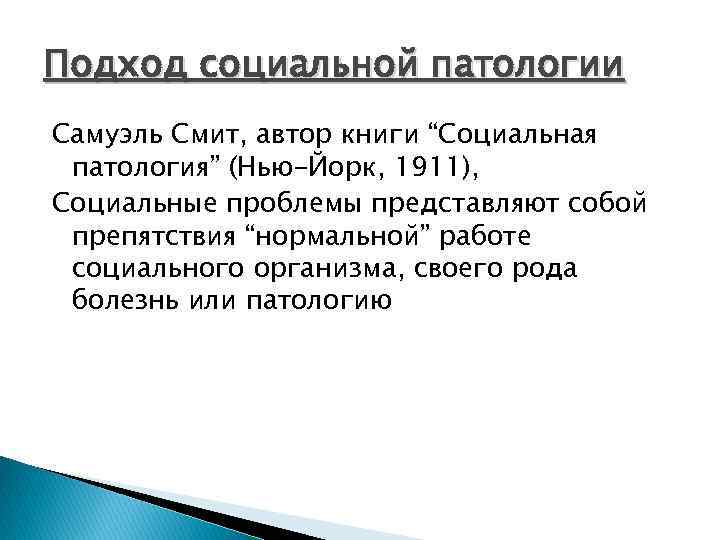 Подход социальной патологии

Самуэль Смит, автор книги “Социальная патология” (Нью-Йорк, 1911),

Социальные проблемы представляют собой препятствия “нормальной” работе социального организма, своего рода болезнь или патологию